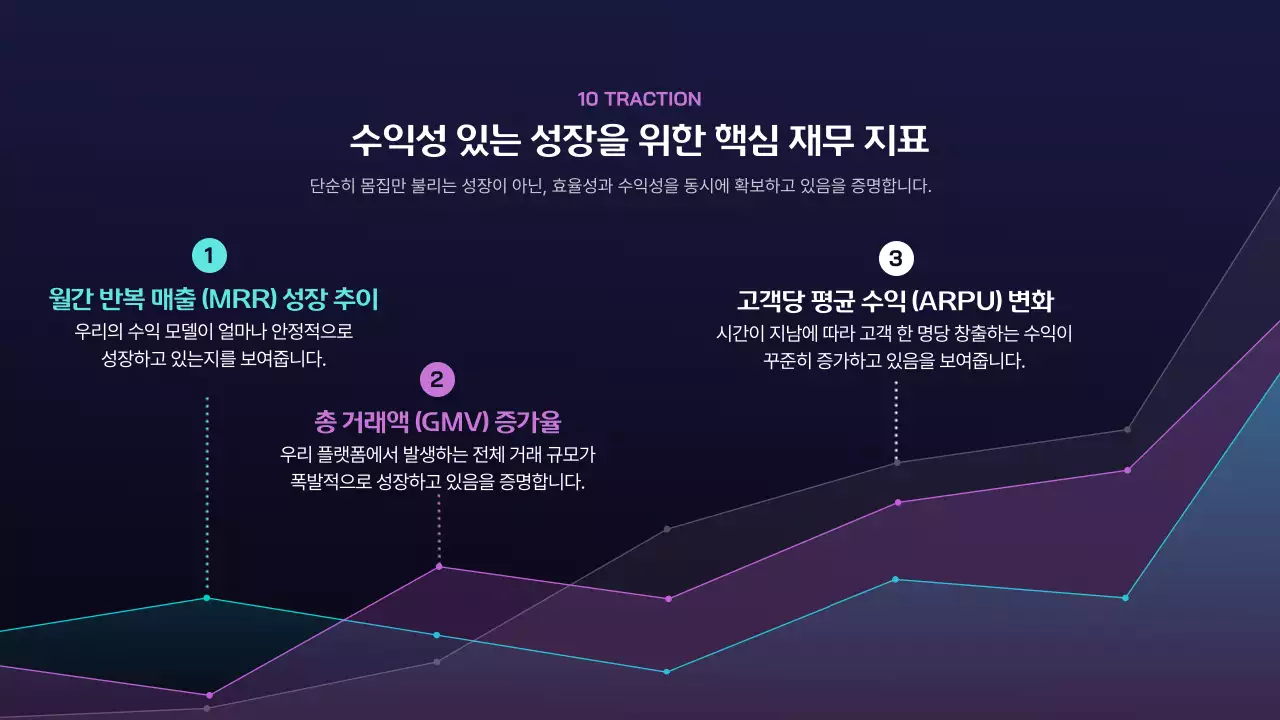 10 TRACTION

수익성 있는 성장을 위한 핵심 재무 지표

단순히 몸집만 불리는 성장이 아닌, 효율성과 수익성을 동시에 확보하고 있음을 증명합니다.

1

월간 반복 매출 (MRR) 성장 추이

우리의 수익 모델이 얼마나 안정적으로 성장하고 있는지를 보여줍니다.

2

총 거래액 (GMV) 증가율

우리 플랫폼에서 발생하는 전체 거래 규모가 폭발적으로 성장하고 있음을 증명합니다.

3

고객당 평균 수익 (ARPU) 변화

시간이 지남에 따라 고객 한 명당 창출하는 수익이 꾸준히 증가하고 있음을 보여줍니다.